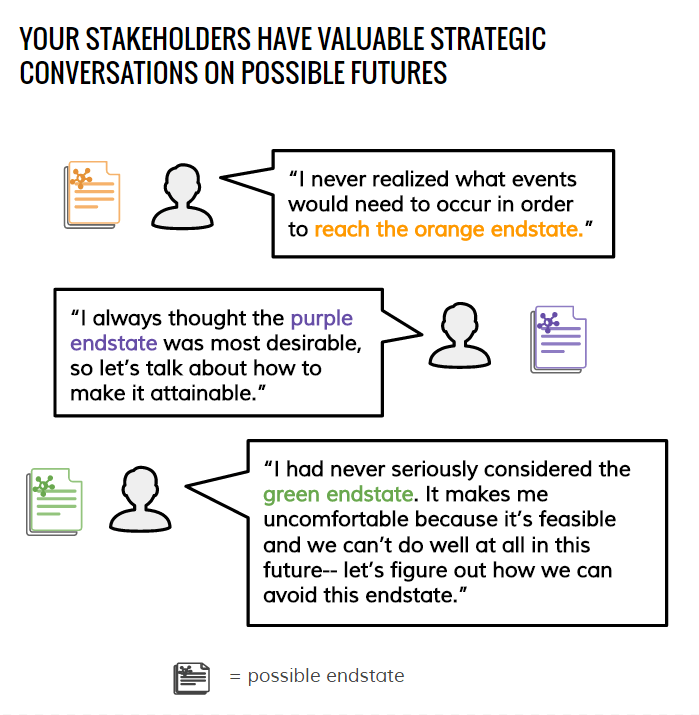 YOUR STAKEHOLDERS HAVE VALUABLE STRATEGIC CONVERSATIONS ON POSSIBLE FUTURES

“I never realized what events would need to occur in order to reach the orange endstate.”

“I always thought the purple endstate was most desirable, so let’s talk about how to make it attainable.”

“I had never seriously considered the green endstate. It makes me uncomfortable because it’s feasible and we can’t do well at all in this future-- let’s figure out how we can avoid this endstate.”

= possible endstate